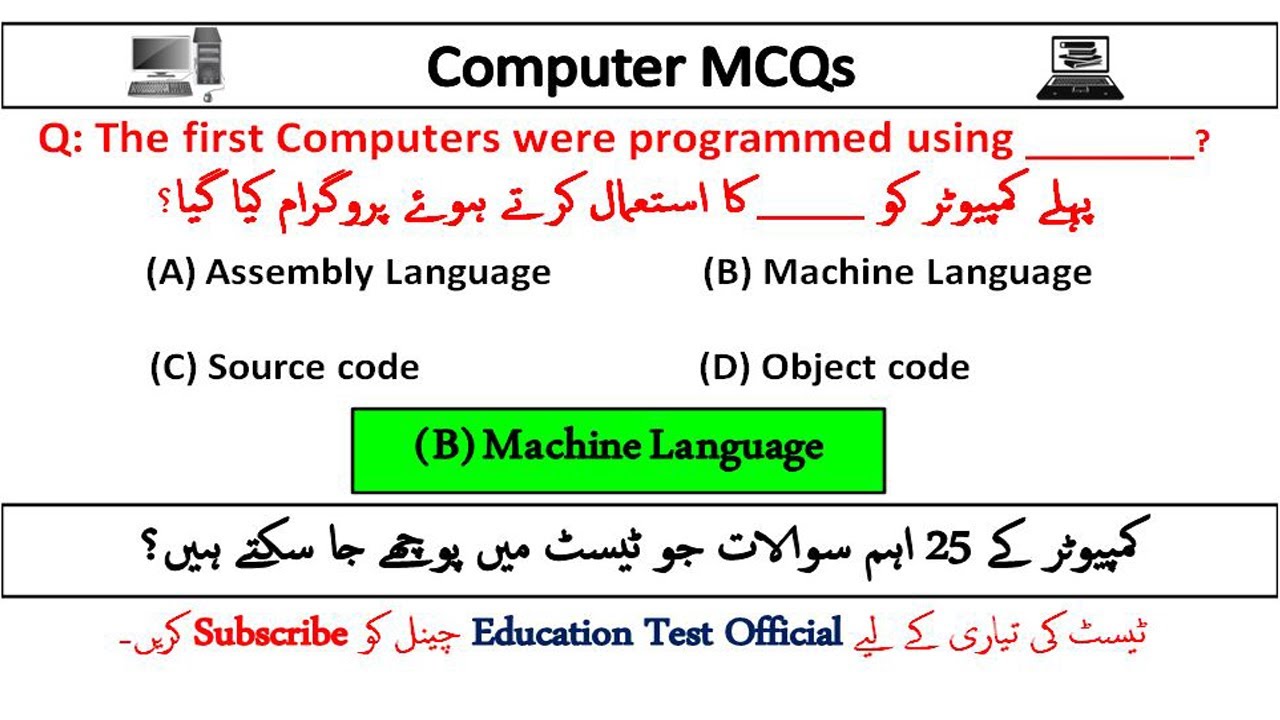 Computer MCQs

Q: The first Computers were programmed using ________?

پہلے کمپیوٹر کو ____ کا استعمال کرتے ہوئے پروگرام کیا گیا؟

(A) Assembly Language

(B) Machine Language

(C) Source code

(D) Object code

(B) Machine Language

کمپیوٹر کے 25 اہم سوالات جو ٹیسٹ میں پوچھے جا سکتے ہیں؟

ٹیسٹ کی تیاری کے لیے Education Test Official چینل کو Subscribe کریں۔